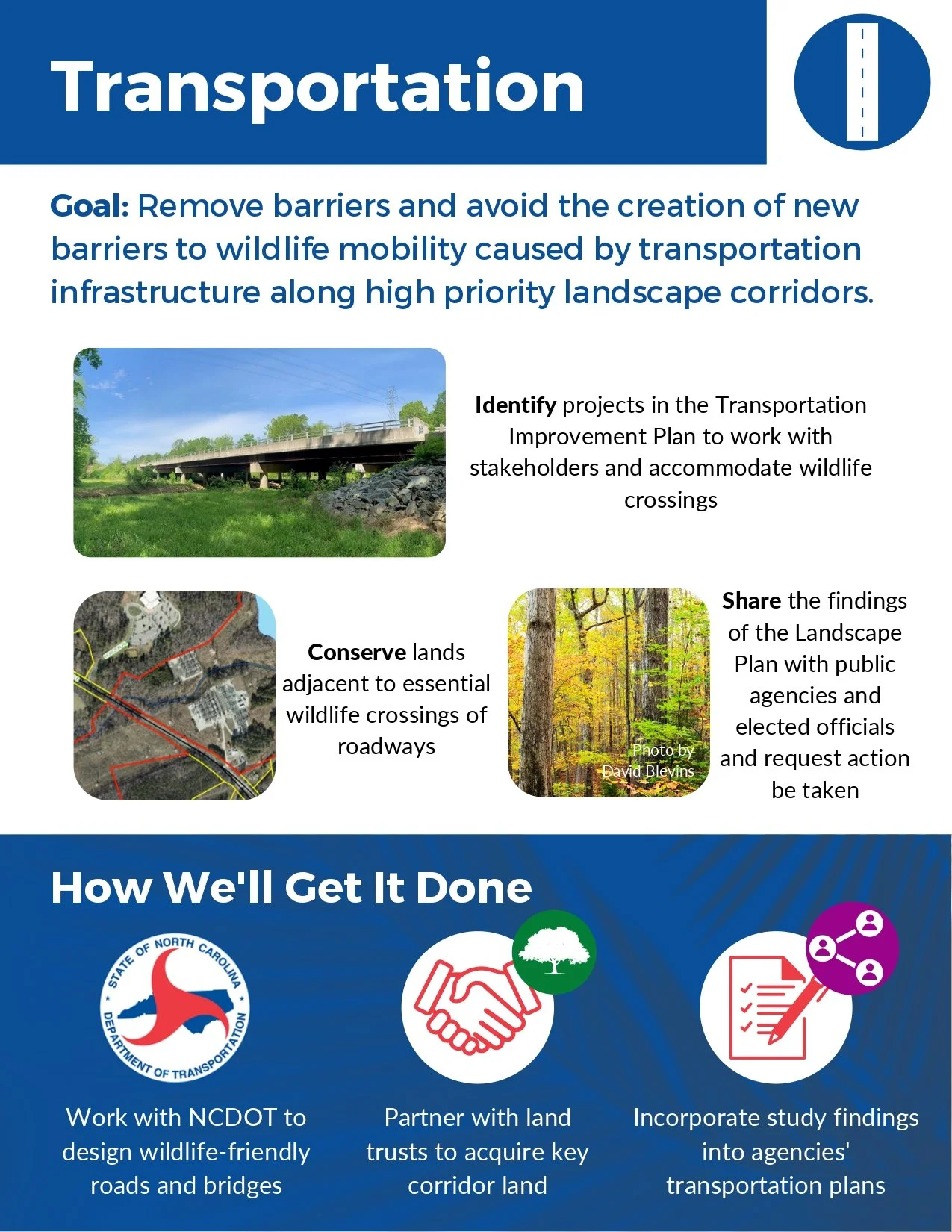 Transportation

Goal: Remove barriers and avoid the creation of new barriers to wildlife mobility caused by transportation infrastructure along high priority landscape corridors.

Identify projects in the Transportation Improvement Plan to work with stakeholders and accommodate wildlife crossings

Conserve lands adjacent to essential wildlife crossings of roadways

Photo by David Blevins

Share the findings of the Landscape Plan with public agencies and elected officials and request action be taken

How We'll Get It Done

STATE OF NORTH CAROLINA DEPARTMENT OF TRANSPORTATION

Work with NCDOT to design wildlife-friendly roads and bridges

Partner with land trusts to acquire key corridor land

Incorporate study findings into agencies' transportation plans